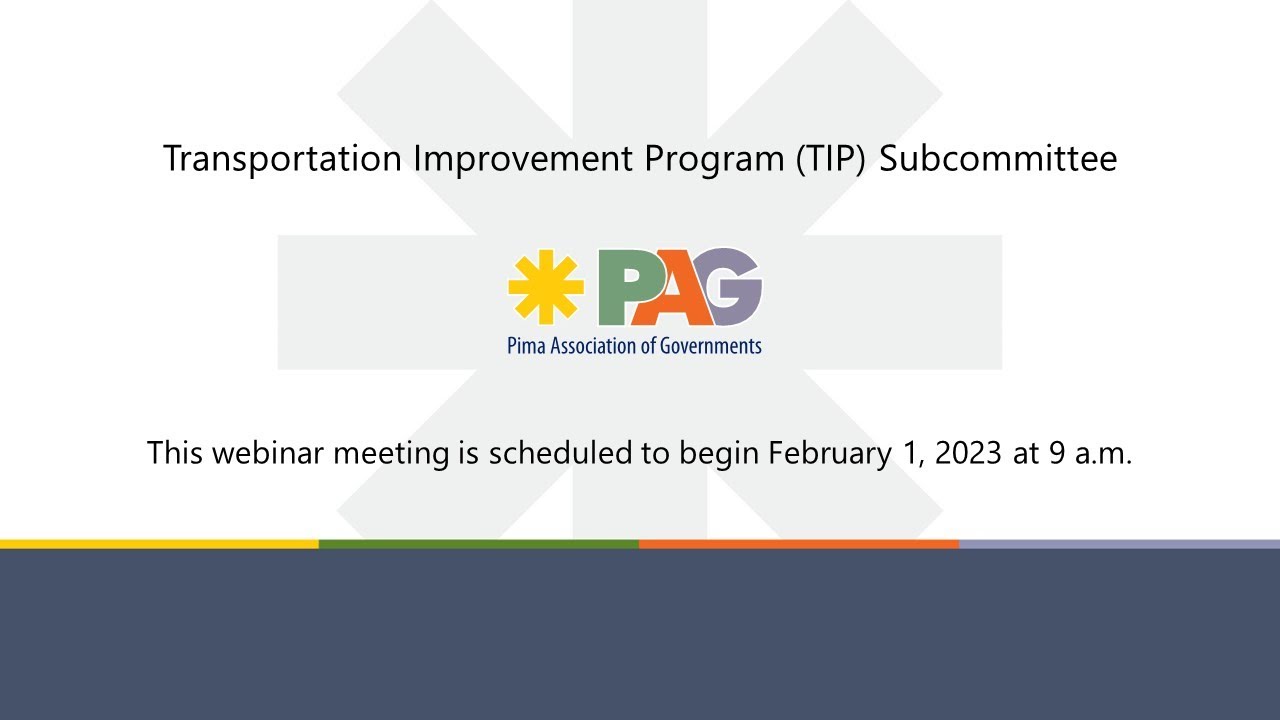 Transportation Improvement Program (TIP) Subcommittee

PAG
Pima Association of Governments

This webinar meeting is scheduled to begin February 1, 2023 at 9 a.m.